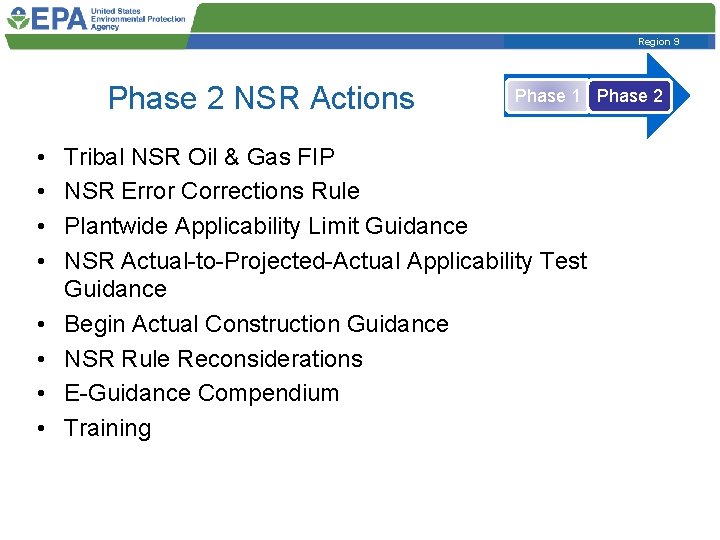 EPA United States Environmental Protection Agency

Region 9

Phase 2 NSR Actions

Phase 1 Phase 2

• Tribal NSR Oil & Gas FIP
• NSR Error Corrections Rule
• Plantwide Applicability Limit Guidance
• NSR Actual-to-Projected-Actual Applicability Test Guidance
• Begin Actual Construction Guidance
• NSR Rule Reconsiderations
• E-Guidance Compendium
• Training